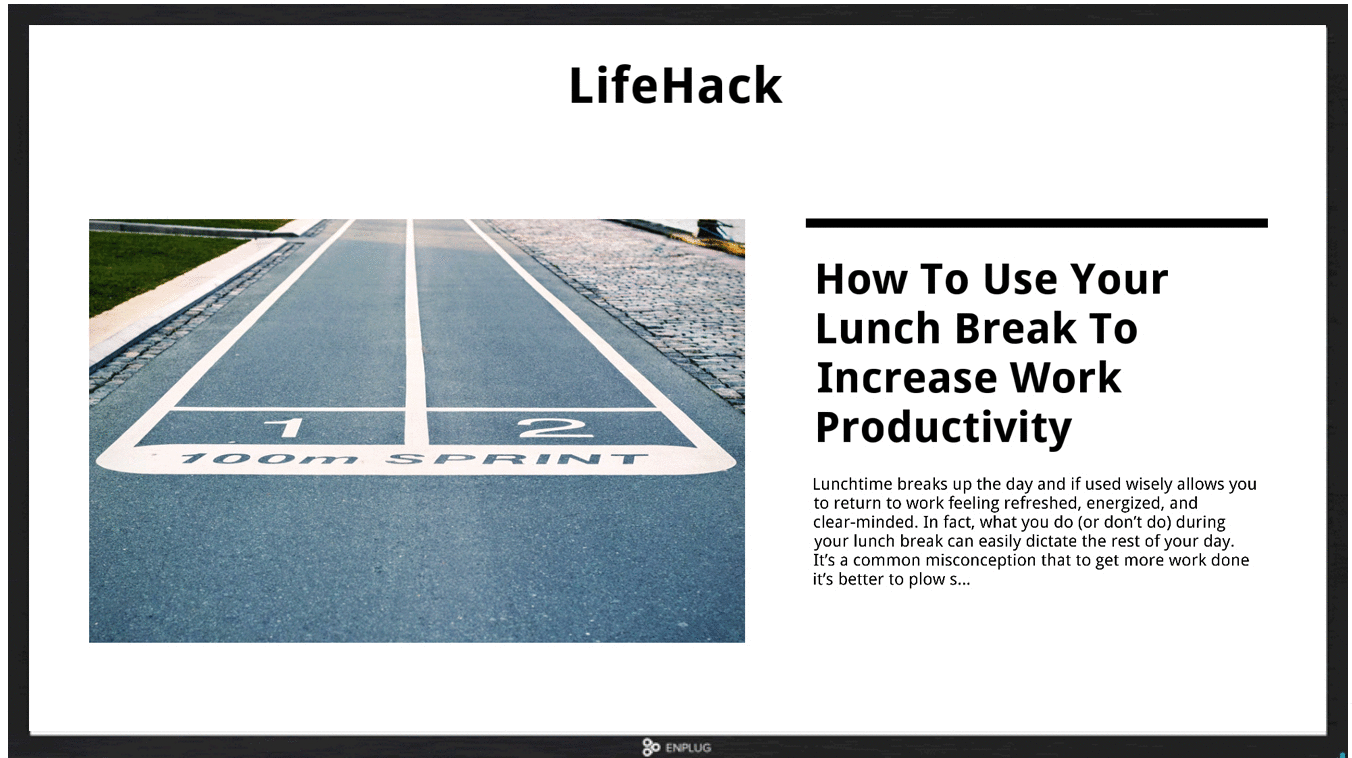 LifeHack

1

2

100m SPRINT

How To Use Your Lunch Break To Increase Work Productivity

Lunchtime breaks up the day and if used wisely allows you to return to work feeling refreshed, energized, and clear-minded. In fact, what you do (or don't do) during your lunch break can easily dictate the rest of your day. It's a common misconception that to get more work done it's better to plow s...

ENPLUG